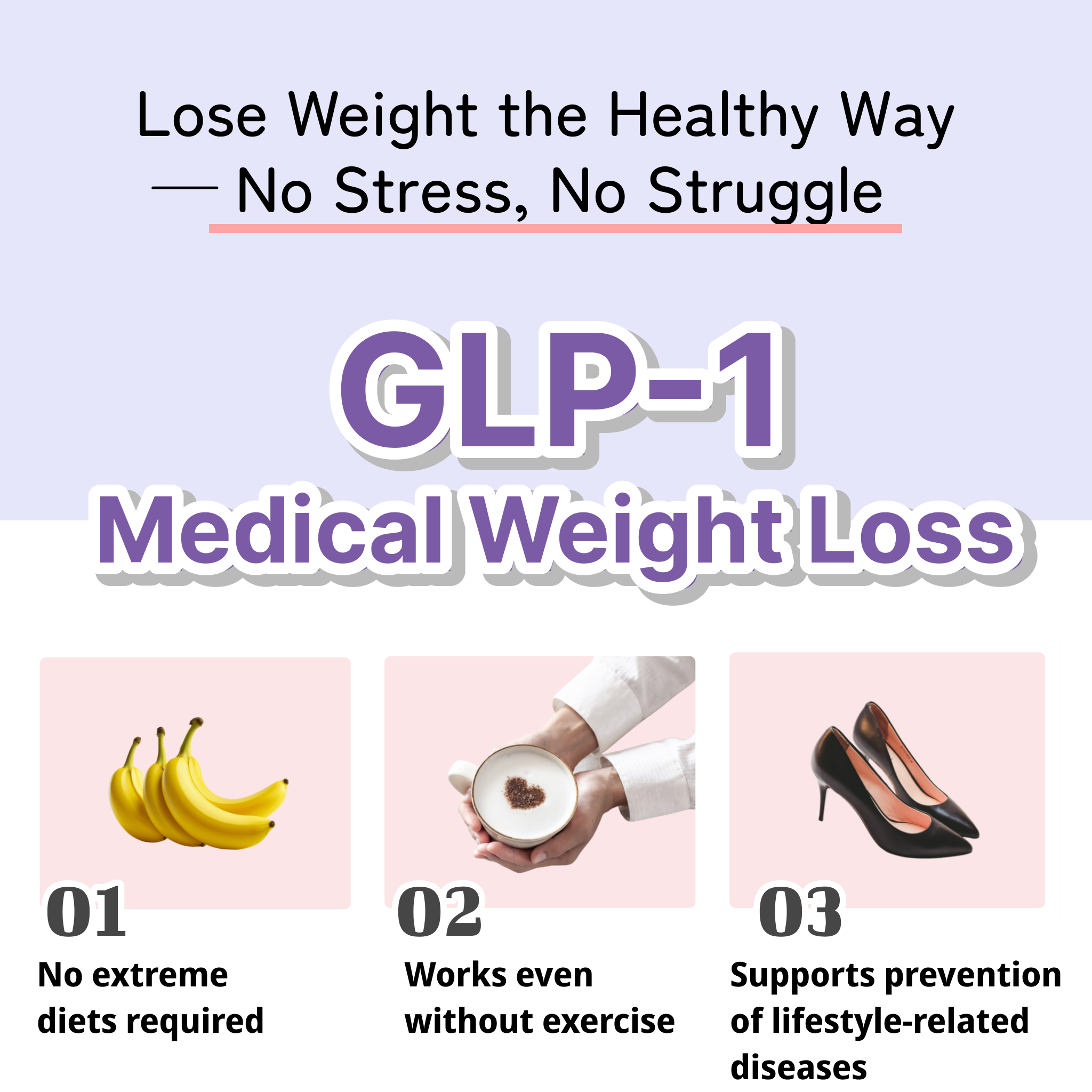 Lose Weight the Healthy Way
— No Stress, No Struggle

GLP-1
Medical Weight Loss

01
No extreme diets required

02
Works even without exercise

03
Supports prevention of lifestyle-related diseases